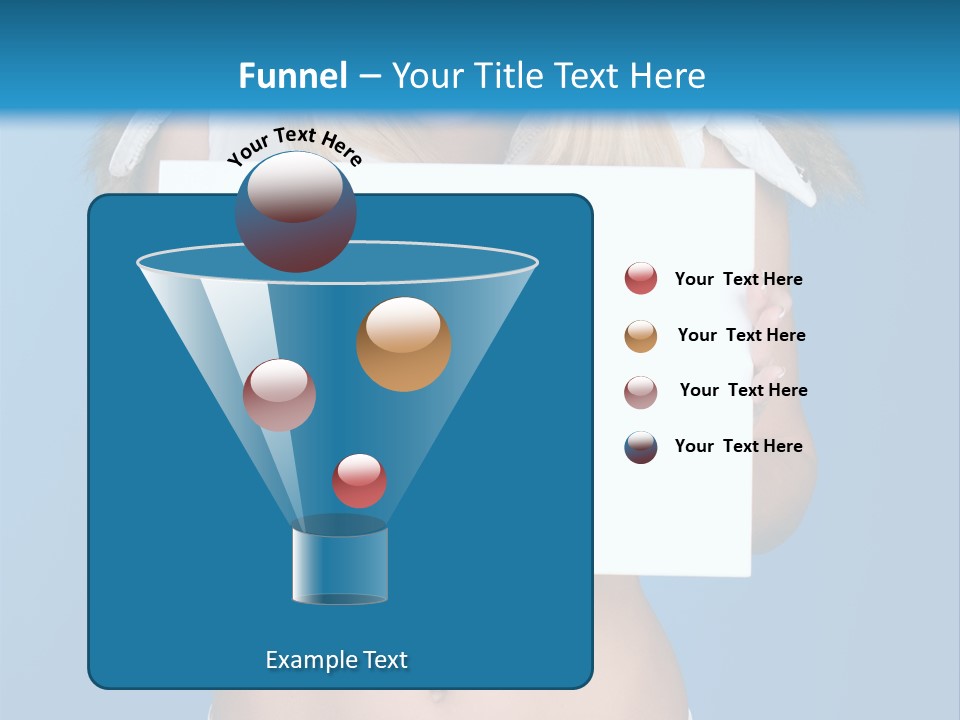 Funnel – Your Title Text Here

Your Text Here

Your Text Here

Your Text Here

Your Text Here

Your Text Here

Example Text